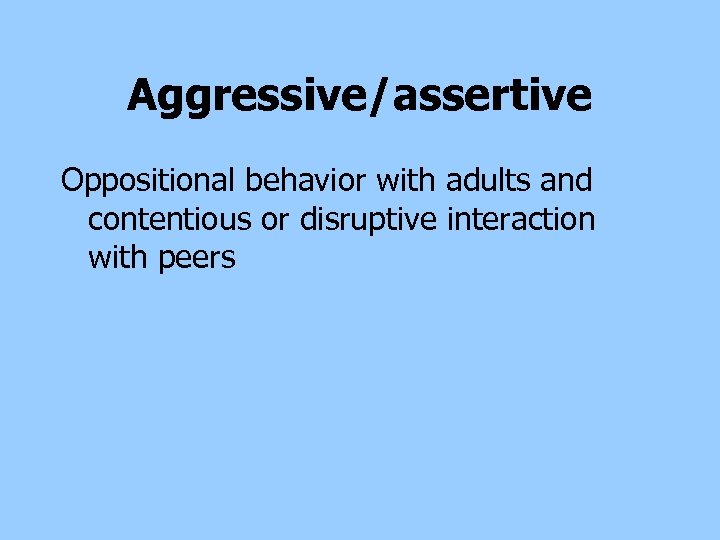 Aggressive/assertive

Oppositional behavior with adults and contentious or disruptive interaction with peers